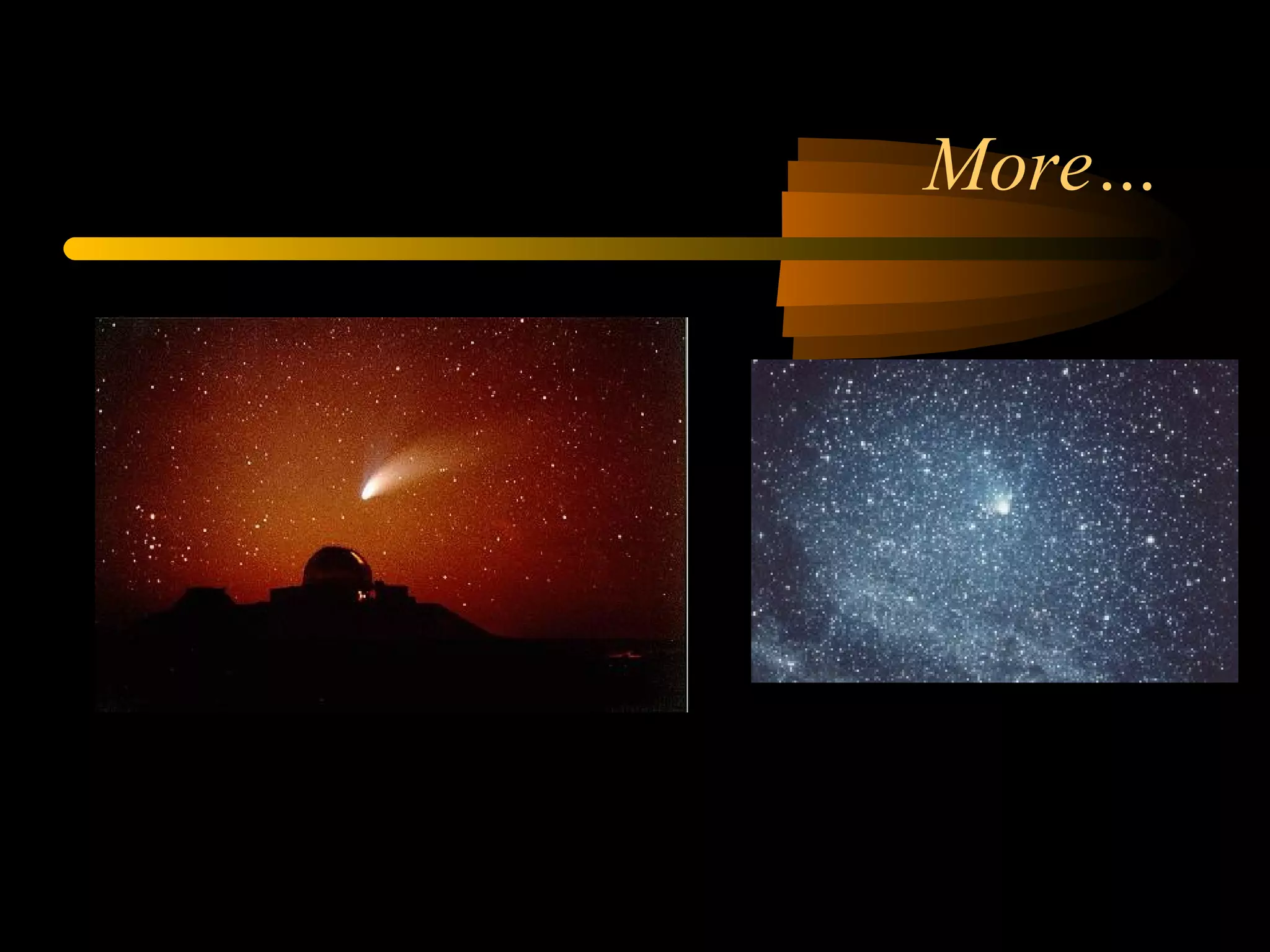 More…